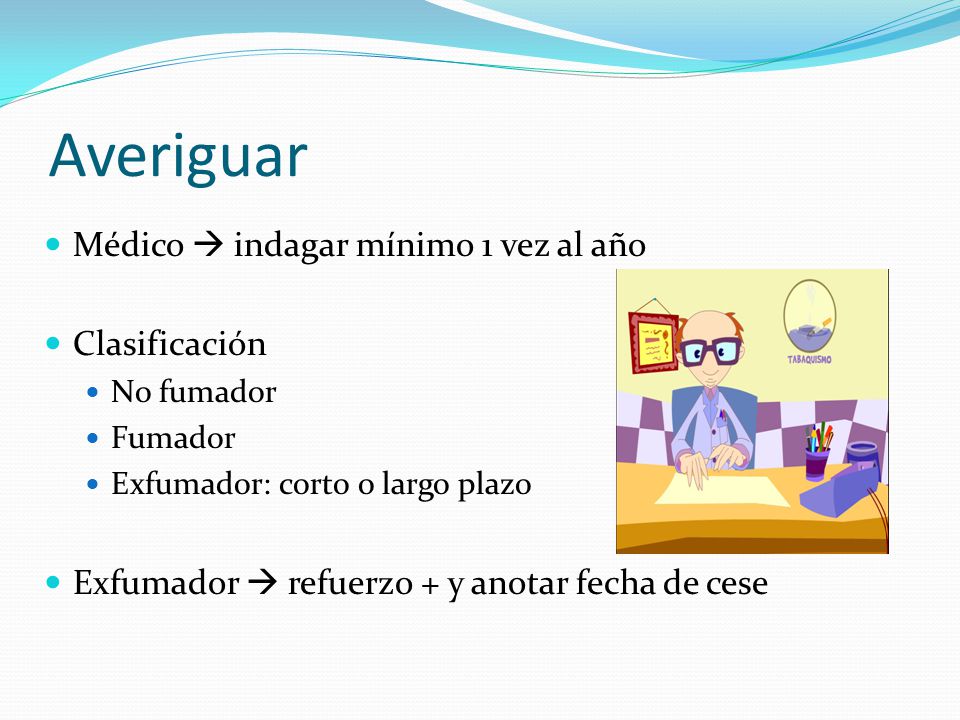 Averiguar

- Médico → indagar mínimo 1 vez al año

- Clasificación
  - No fumador
  - Fumador
  - Exfumador: corto o largo plazo

TABAQUISMO

- Exfumador → refuerzo + y anotar fecha de cese